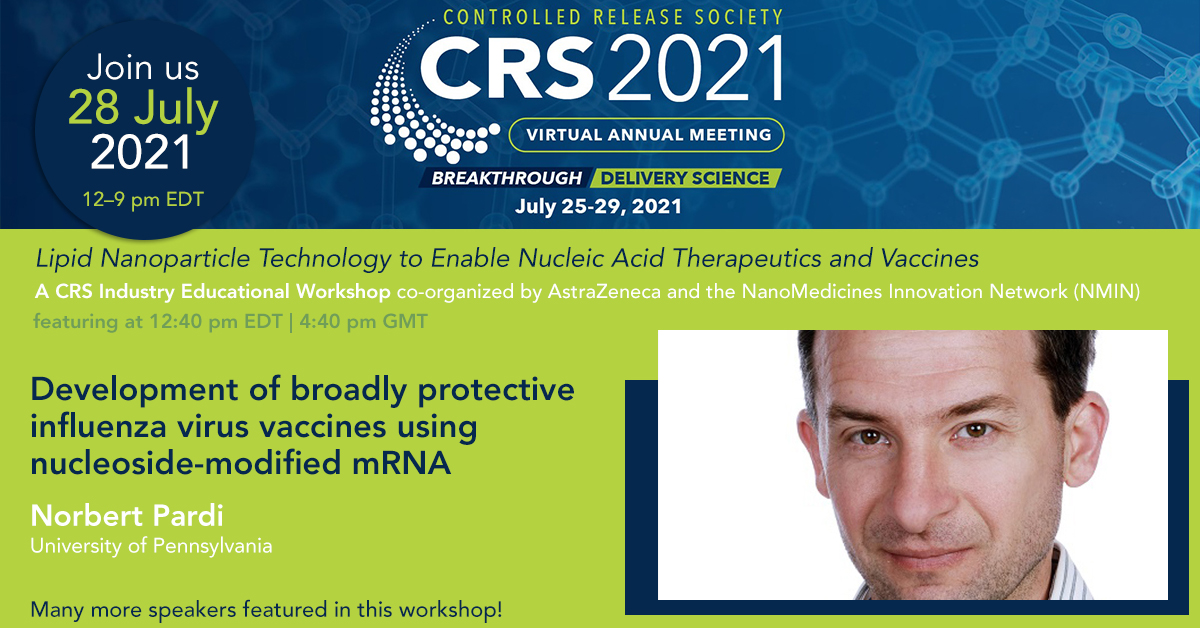 Join us
28 July
2021
12–9 pm EDT

CONTROLLED RELEASE SOCIETY
CRS 2021
VIRTUAL ANNUAL MEETING
BREAKTHROUGH DELIVERY SCIENCE
July 25-29, 2021

Lipid Nanoparticle Technology to Enable Nucleic Acid Therapeutics and Vaccines
A CRS Industry Educational Workshop co-organized by AstraZeneca and the NanoMedicines Innovation Network (NMIN)
featuring at 12:40 pm EDT | 4:40 pm GMT

Development of broadly protective influenza virus vaccines using nucleoside-modified mRNA

Norbert Pardi
University of Pennsylvania

Many more speakers featured in this workshop!